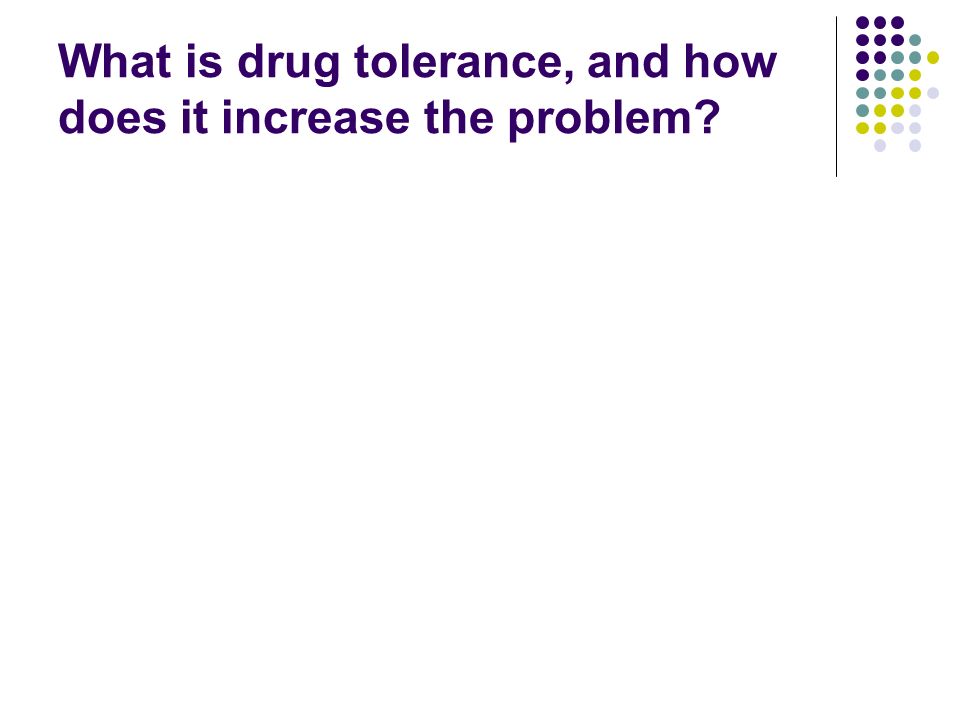 What is drug tolerance, and how does it increase the problem?